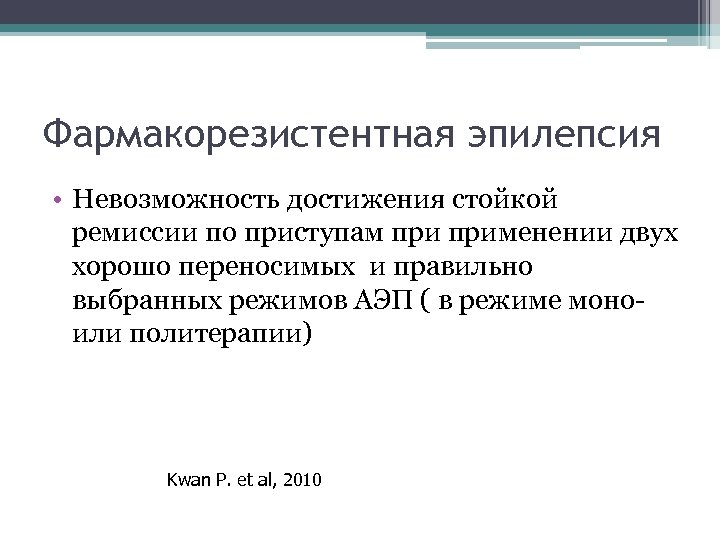 Фармакорезистентная эпилепсия

• Невозможность достижения стойкой ремиссии по приступам при применении двух хорошо переносимых  и правильно выбранных режимов АЭП ( в режиме моно- или политерапии)

Kwan P. et al, 2010